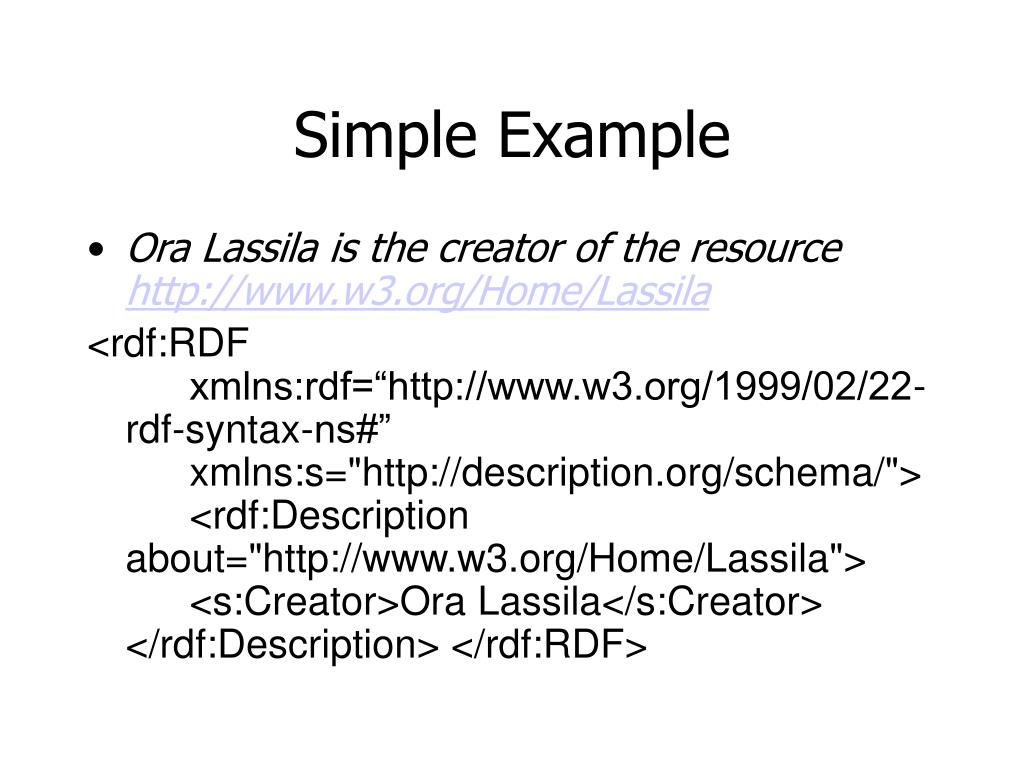 Simple Example

• Ora Lassila is the creator of the resource http://www.w3.org/Home/Lassila

<rdf:RDF
xmlns:rdf=“http://www.w3.org/1999/02/22-rdf-syntax-ns#”
xmlns:s="http://description.org/schema/">
<rdf:Description about="http://www.w3.org/Home/Lassila">
<s:Creator>Ora Lassila</s:Creator>
</rdf:Description> </rdf:RDF>